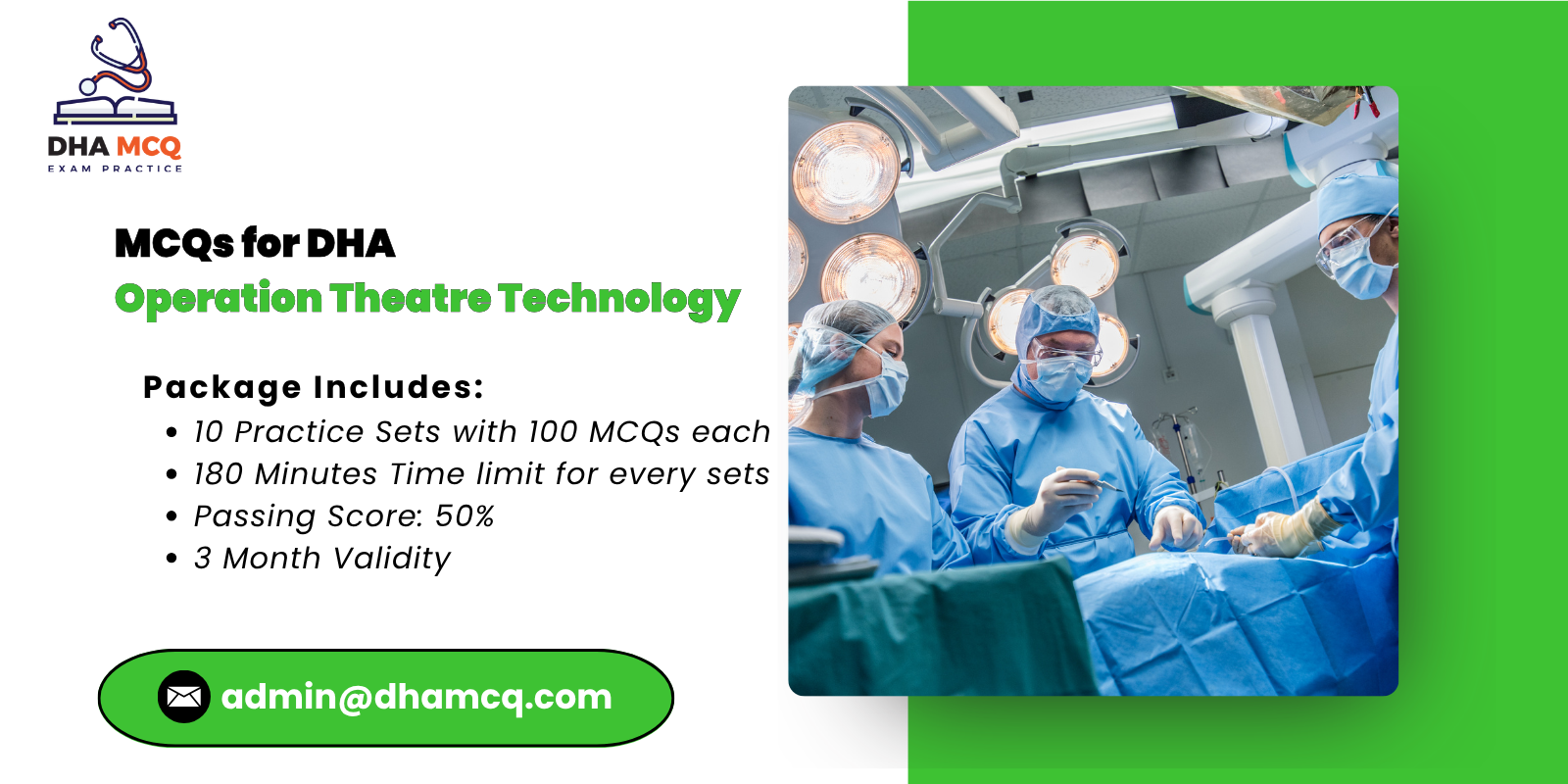 DHA MCQ
EXAM PRACTICE

MCQs for DHA
Operation Theatre Technology

Package Includes:
• 10 Practice Sets with 100 MCQs each
• 180 Minutes Time limit for every sets
• Passing Score: 50%
• 3 Month Validity

admin@dhamcq.com